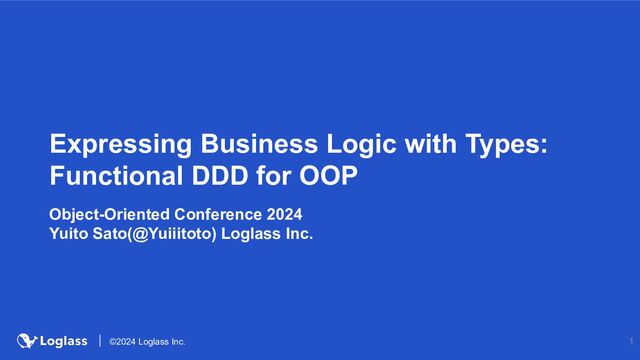 Expressing Business Logic with Types: Functional DDD for OOP

Object-Oriented Conference 2024
Yuito Sato(@Yuiiitoto) Loglass Inc.

Loglass | ©2024 Loglass Inc.

1